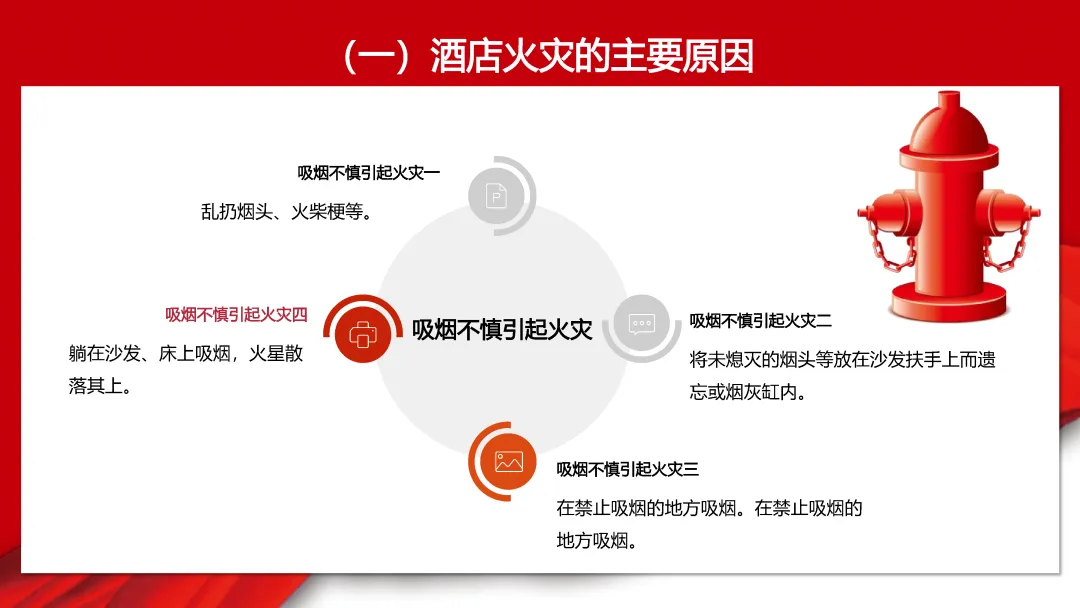 （一）酒店火灾的主要原因

吸烟不慎引起火灾一

乱扔烟头、火柴梗等。

吸烟不慎引起火灾四

躺在沙发、床上吸烟，火星散落其上。

吸烟不慎引起火灾

吸烟不慎引起火灾二

将未熄灭的烟头等放在沙发扶手上而遗忘或烟灰缸内。

吸烟不慎引起火灾三

在禁止吸烟的地方吸烟。在禁止吸烟的地方吸烟。